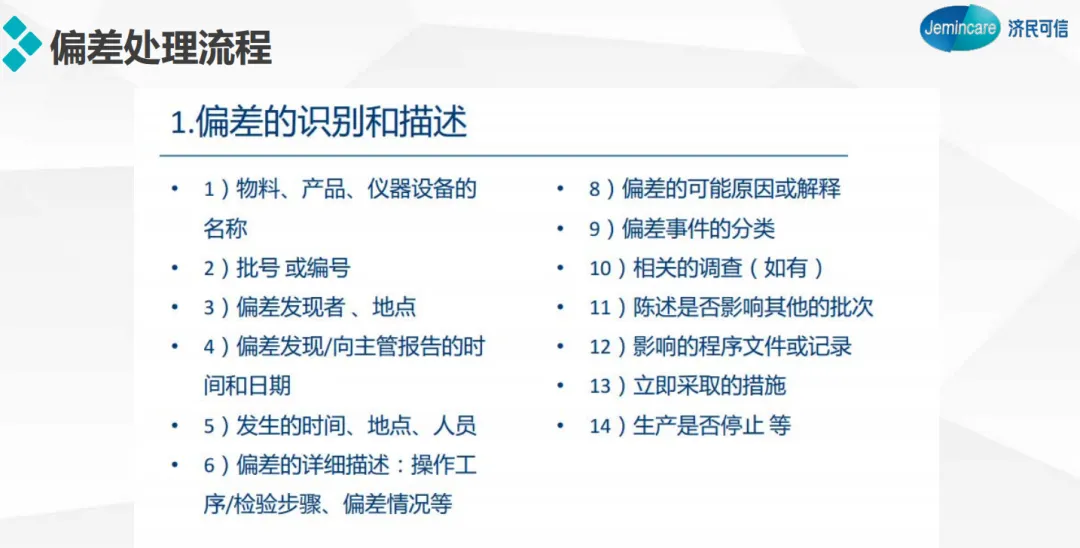 偏差处理流程

Jemincare 济民可信

1.偏差的识别和描述

• 1）物料、产品、仪器设备的名称
• 2）批号 或编号
• 3）偏差发现者 、地点
• 4）偏差发现/向主管报告的时间和日期
• 5）发生的时间、地点、人员
• 6）偏差的详细描述：操作工序/检验步骤、偏差情况等

• 8）偏差的可能原因或解释
• 9）偏差事件的分类
• 10）相关的调查（如有）
• 11）陈述是否影响其他的批次
• 12）影响的程序文件或记录
• 13）立即采取的措施
• 14）生产是否停止 等